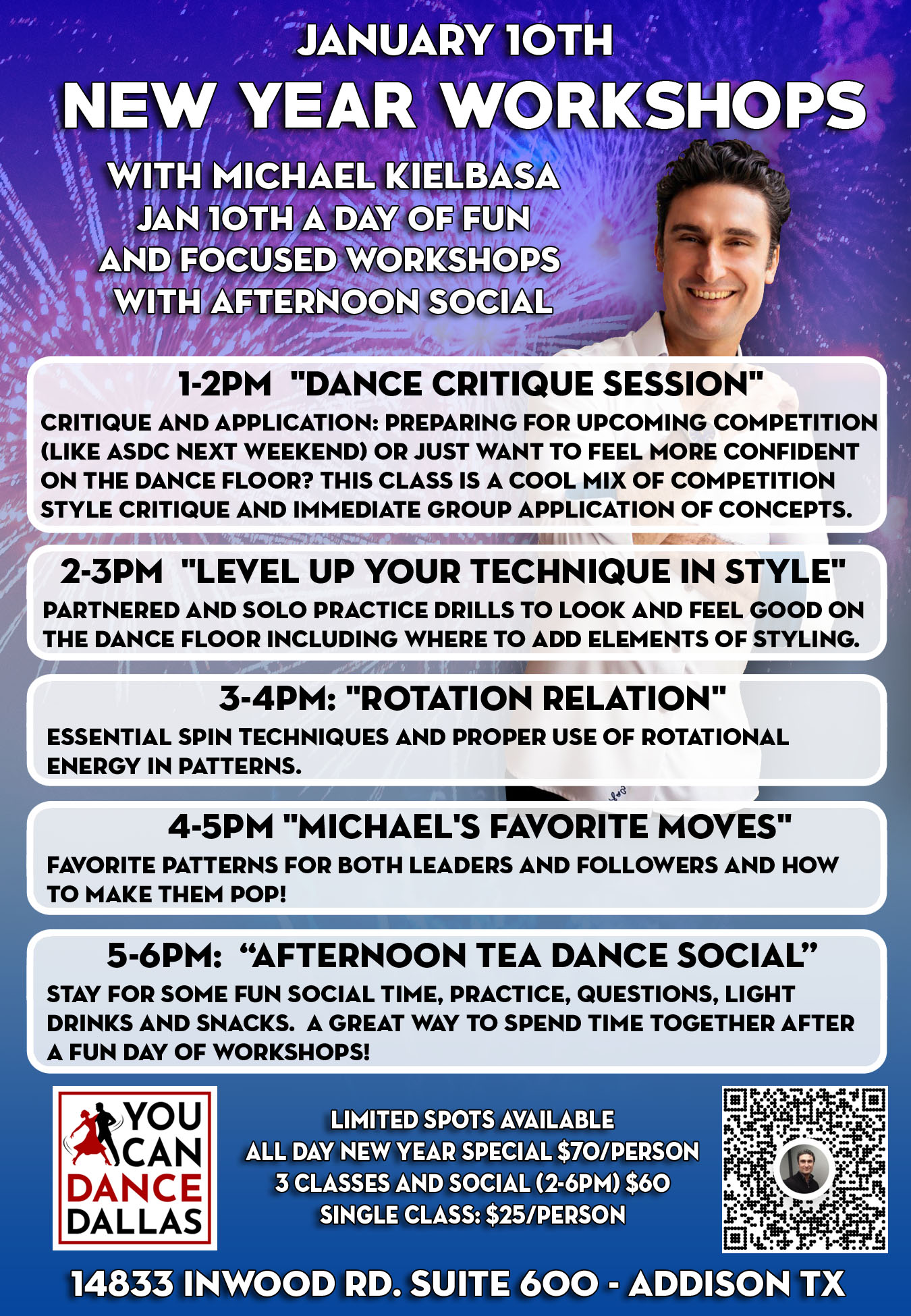 JANUARY 10TH
NEW YEAR WORKSHOPS

WITH MICHAEL KIELBASA
JAN 10TH A DAY OF FUN AND FOCUSED WORKSHOPS WITH AFTERNOON SOCIAL

1-2PM "DANCE CRITIQUE SESSION"
CRITIQUE AND APPLICATION: PREPARING FOR UPCOMING COMPETITION (LIKE ASDC NEXT WEEKEND) OR JUST WANT TO FEEL MORE CONFIDENT ON THE DANCE FLOOR? THIS CLASS IS A COOL MIX OF COMPETITION STYLE CRITIQUE AND IMMEDIATE GROUP APPLICATION OF CONCEPTS.

2-3PM "LEVEL UP YOUR TECHNIQUE IN STYLE"
PARTNERED AND SOLO PRACTICE DRILLS TO LOOK AND FEEL GOOD ON THE DANCE FLOOR INCLUDING WHERE TO ADD ELEMENTS OF STYLING.

3-4PM: "ROTATION RELATION"
ESSENTIAL SPIN TECHNIQUES AND PROPER USE OF ROTATIONAL ENERGY IN PATTERNS.

4-5PM "MICHAEL'S FAVORITE MOVES"
FAVORITE PATTERNS FOR BOTH LEADERS AND FOLLOWERS AND HOW TO MAKE THEM POP!

5-6PM: “AFTERNOON TEA DANCE SOCIAL”
STAY FOR SOME FUN SOCIAL TIME, PRACTICE, QUESTIONS, LIGHT DRINKS AND SNACKS. A GREAT WAY TO SPEND TIME TOGETHER AFTER A FUN DAY OF WORKSHOPS!

YOU CAN DANCE DALLAS

LIMITED SPOTS AVAILABLE
ALL DAY NEW YEAR SPECIAL $70/PERSON
3 CLASSES AND SOCIAL (2-6PM) $60
SINGLE CLASS: $25/PERSON

14833 INWOOD RD. SUITE 600 - ADDISON TX